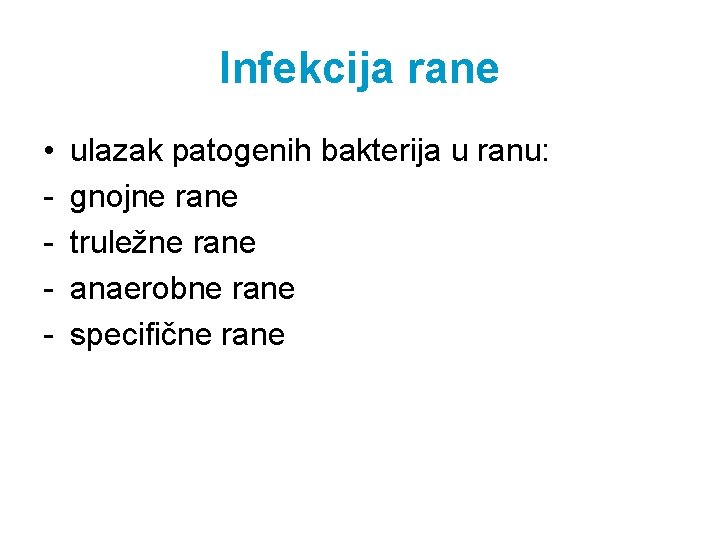 Infekcija rane

• ulazak patogenih bakterija u ranu:
- gnojne rane
- truležne rane
- anaerobne rane
- specifične rane